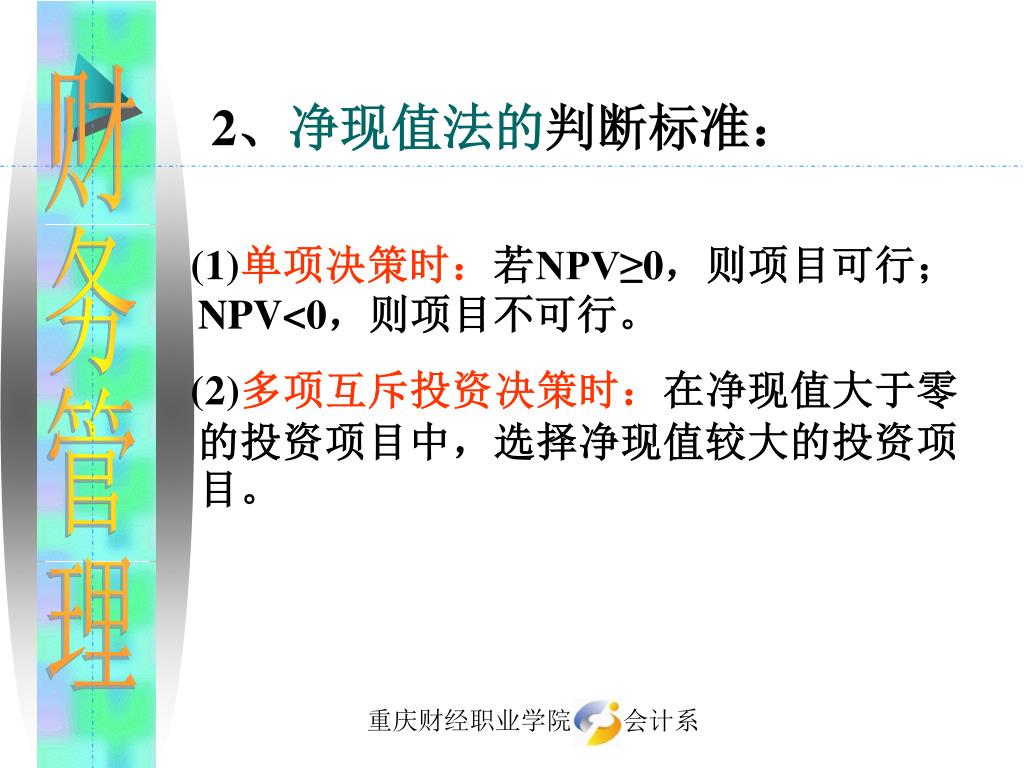 财务管理

2、净现值法的判断标准：

(1)单项决策时：若NPV≥0，则项目可行；NPV<0，则项目不可行。

(2)多项互斥投资决策时：在净现值大于零的投资项目中，选择净现值较大的投资项目。

重庆财经职业学院 会计系